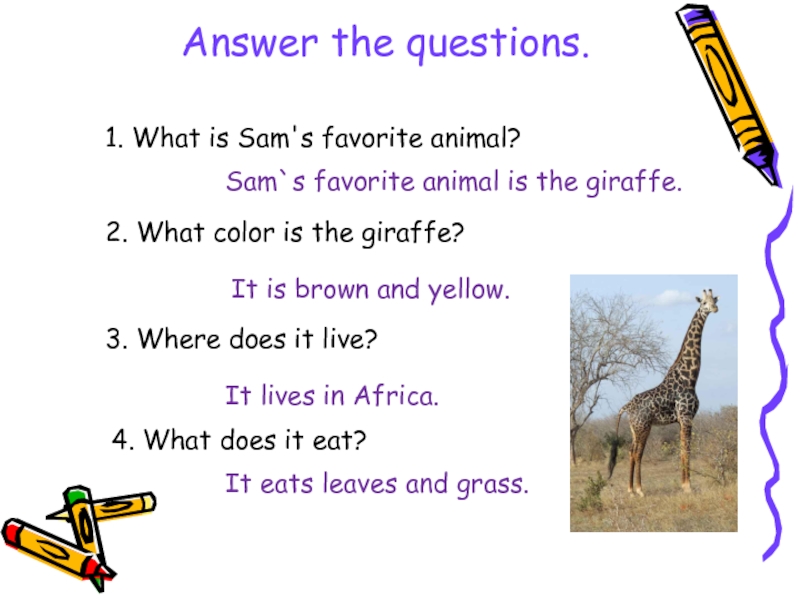 Answer the questions.

1. What is Sam's favorite animal?

Sam`s favorite animal is the giraffe.

2. What color is the giraffe?

It is brown and yellow.

3. Where does it live?

It lives in Africa.

4. What does it eat?

It eats leaves and grass.